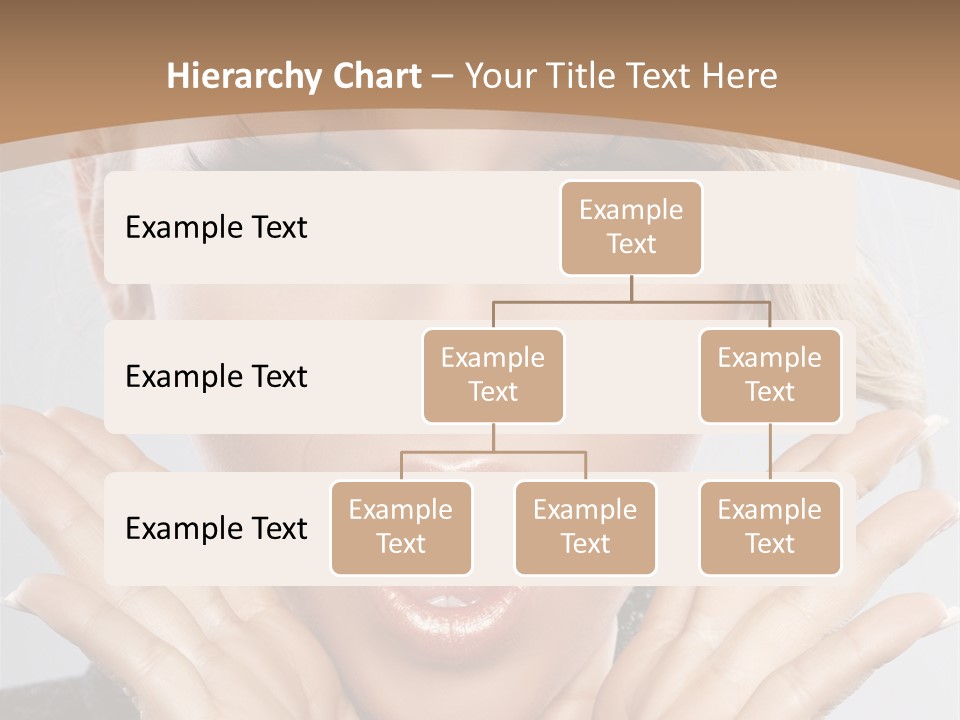 Hierarchy Chart – Your Title Text Here

Example Text

Example Text

Example Text

Example Text

Example Text

Example Text

Example Text

Example Text

Example Text